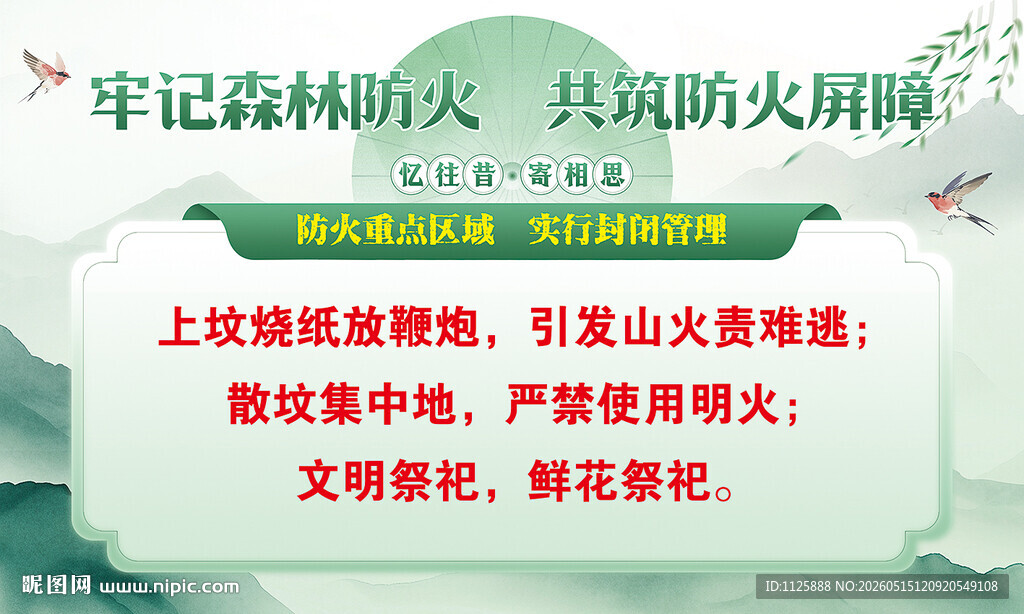 牢记森林防火　共筑防火屏障

忆往昔　寄相思

防火重点区域　实行封闭管理

上坟烧纸放鞭炮，引发山火责难逃；
散坟集中地，严禁使用明火；
文明祭祀，鲜花祭祀。

昵图网 www.nipic.com

ID:1125888 NO:20260515120920549108